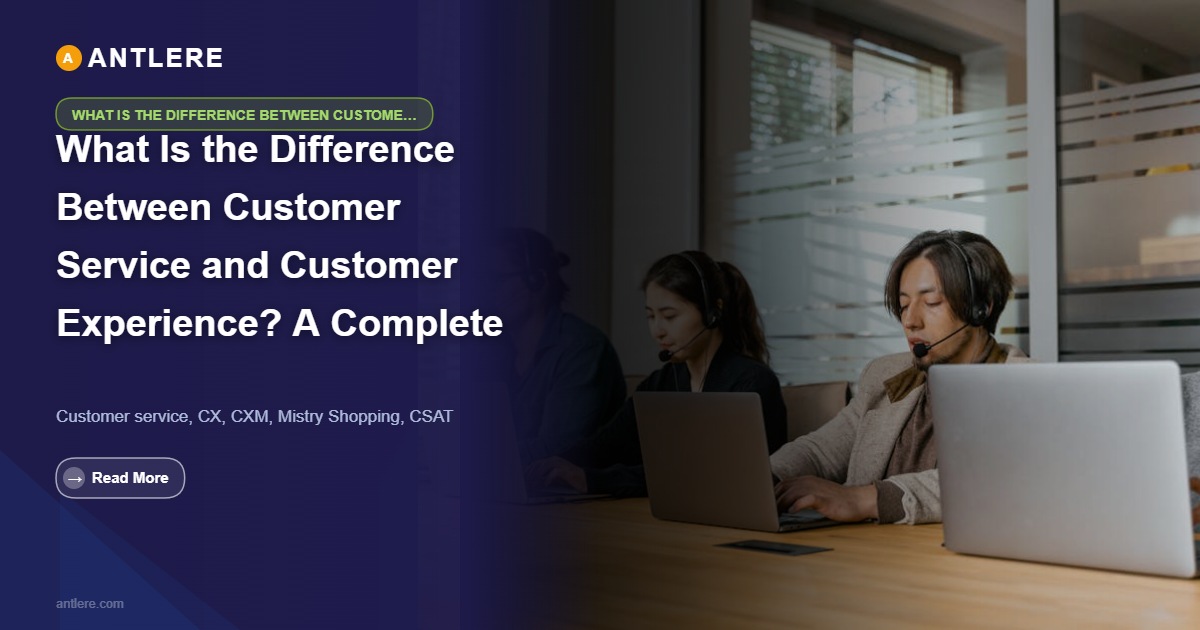 A ANTLERE

WHAT IS THE DIFFERENCE BETWEEN CUSTOME...

What Is the Difference Between Customer Service and Customer Experience? A Complete

Customer service, CX, CXM, Mistry Shopping, CSAT

→ Read More

antlere.com